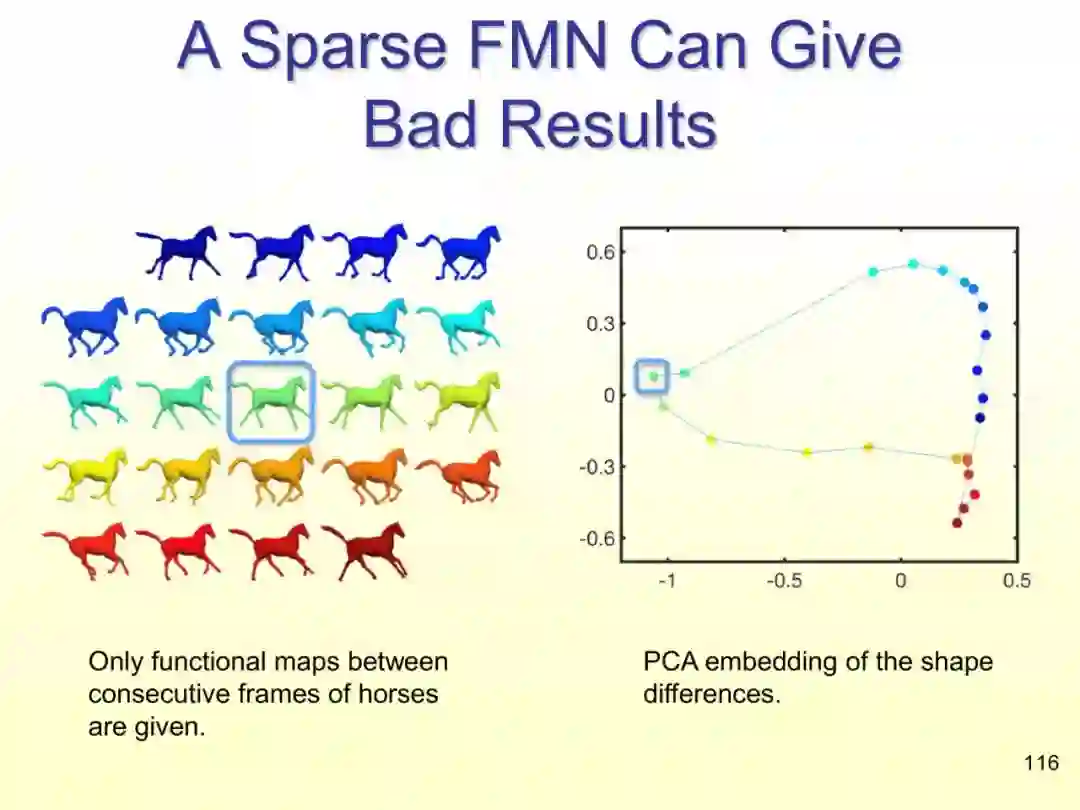 A Sparse FMN Can Give Bad Results

0.6
0.3
0
-0.3
-0.6
-1
-0.5
0
0.5

Only functional maps between consecutive frames of horses are given.

PCA embedding of the shape differences.

116